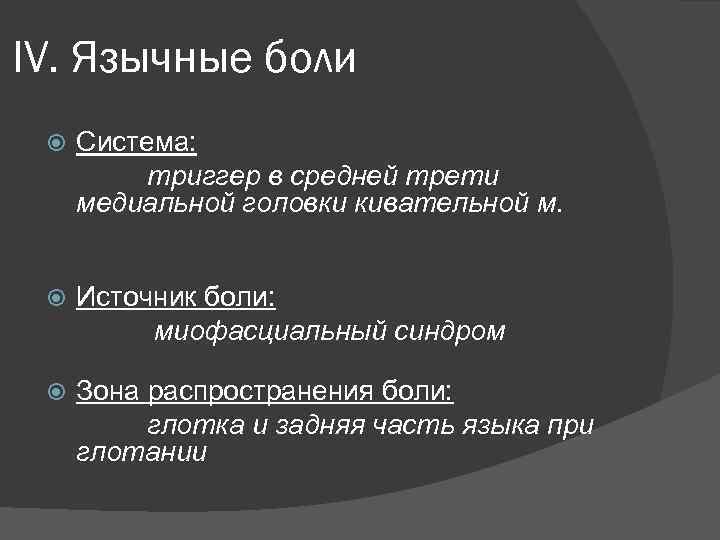 IV. Язычные боли

Система:
триггер в средней трети медиальной головки кивательной м.

Источник боли:
миофасциальный синдром

Зона распространения боли:
глотка и задняя часть языка при глотании